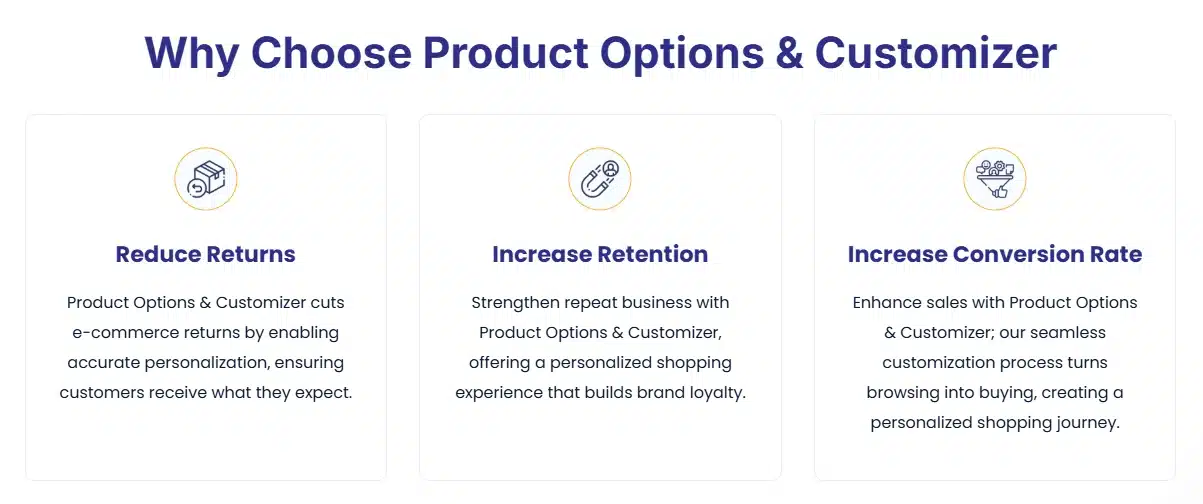 Why Choose Product Options & Customizer

Reduce Returns

Product Options & Customizer cuts e-commerce returns by enabling accurate personalization, ensuring customers receive what they expect.

Increase Retention

Strengthen repeat business with Product Options & Customizer, offering a personalized shopping experience that builds brand loyalty.

Increase Conversion Rate

Enhance sales with Product Options & Customizer; our seamless customization process turns browsing into buying, creating a personalized shopping journey.